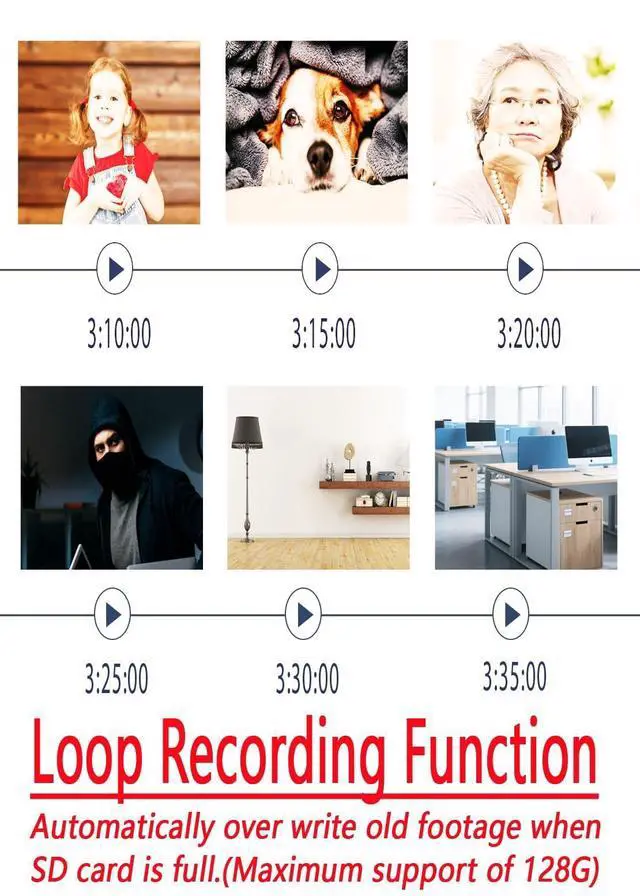 3:10:00

3:15:00

3:20:00

3:25:00

3:30:00

3:35:00

Loop Recording Function

Automatically over write old footage when SD card is full.(Maximum support of 128G)